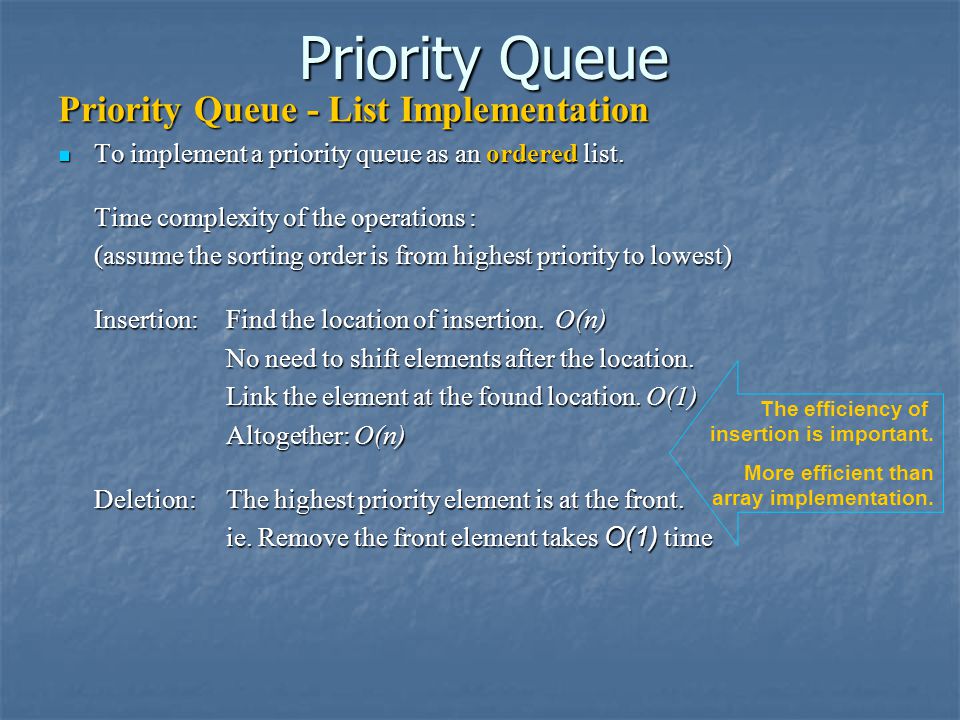 Priority Queue

Priority Queue - List Implementation

To implement a priority queue as an ordered list.

Time complexity of the operations :
(assume the sorting order is from highest priority to lowest)

Insertion: Find the location of insertion. $O(n)$
No need to shift elements after the location.
Link the element at the found location. $O(1)$
Altogether: $O(n)$

Deletion: The highest priority element is at the front.
ie. Remove the front element takes $O(1)$ time

The efficiency of insertion is important.

More efficient than array implementation.